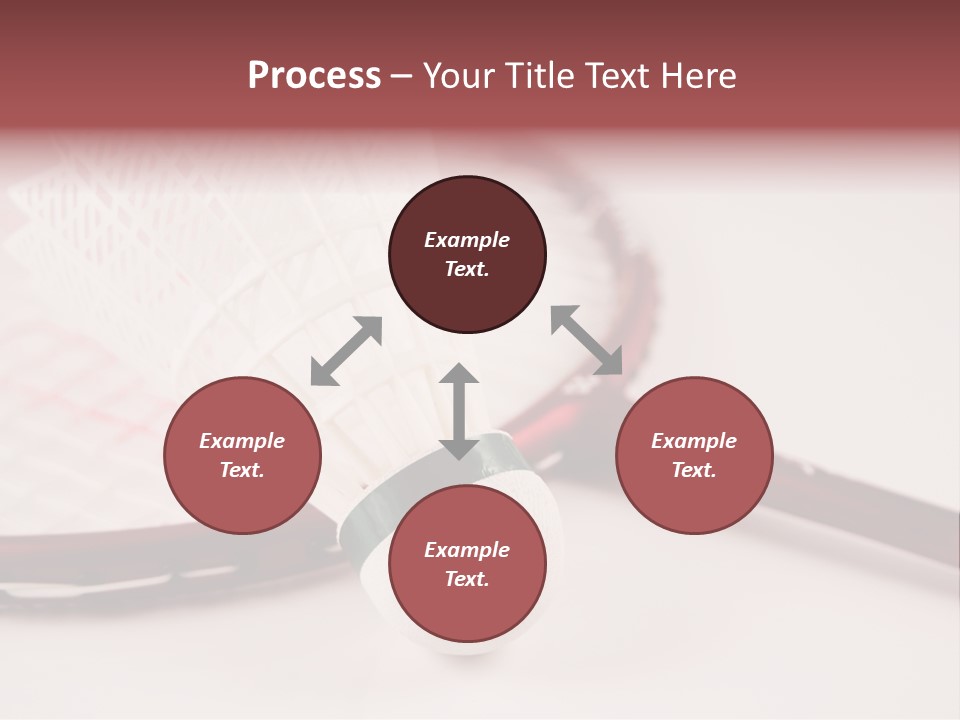 Process – Your Title Text Here

Example Text.

Example Text.

Example Text.

Example Text.